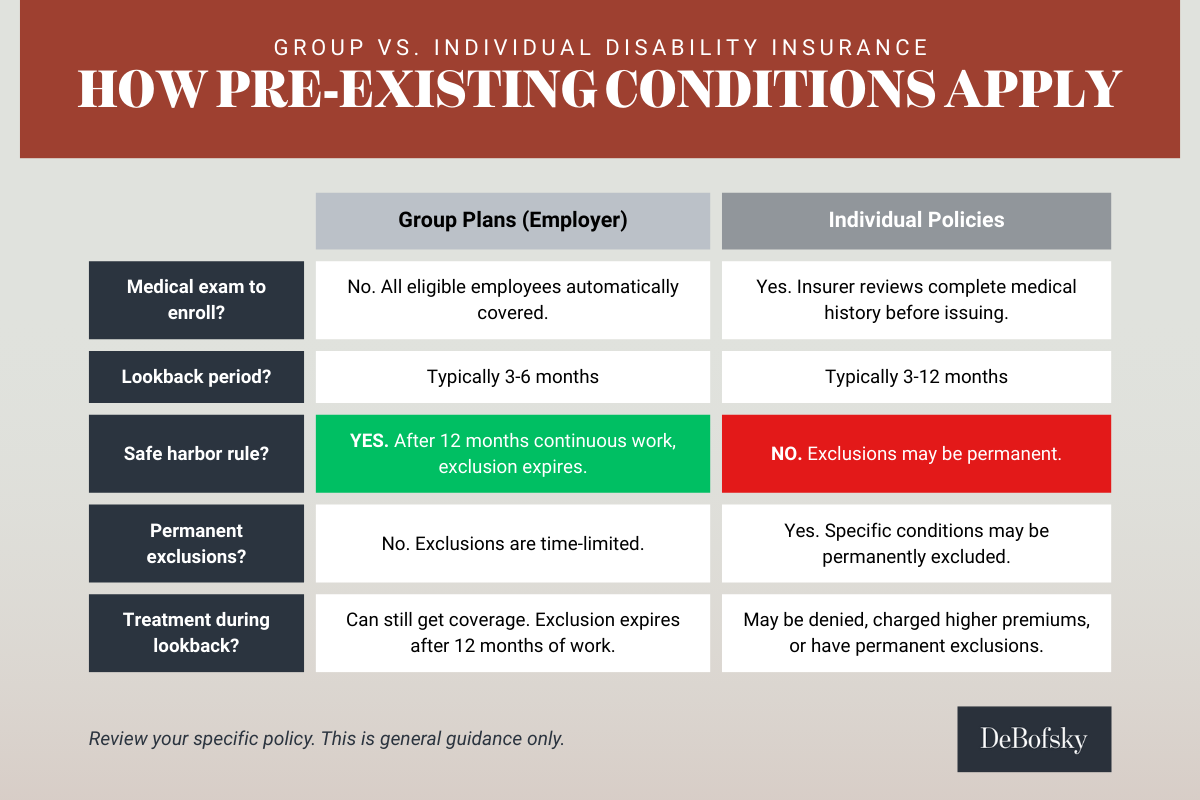 GROUP VS. INDIVIDUAL DISABILITY INSURANCE

HOW PRE-EXISTING CONDITIONS APPLY

| | Group Plans (Employer) | Individual Policies |
|---|---|---|
| Medical exam to enroll? | No. All eligible employees automatically covered. | Yes. Insurer reviews complete medical history before issuing. |
| Lookback period? | Typically 3-6 months | Typically 3-12 months |
| Safe harbor rule? | YES. After 12 months continuous work, exclusion expires. | NO. Exclusions may be permanent. |
| Permanent exclusions? | No. Exclusions are time-limited. | Yes. Specific conditions may be permanently excluded. |
| Treatment during lookback? | Can still get coverage. Exclusion expires after 12 months of work. | May be denied, charged higher premiums, or have permanent exclusions. |

Review your specific policy. This is general guidance only.

DeBofsky